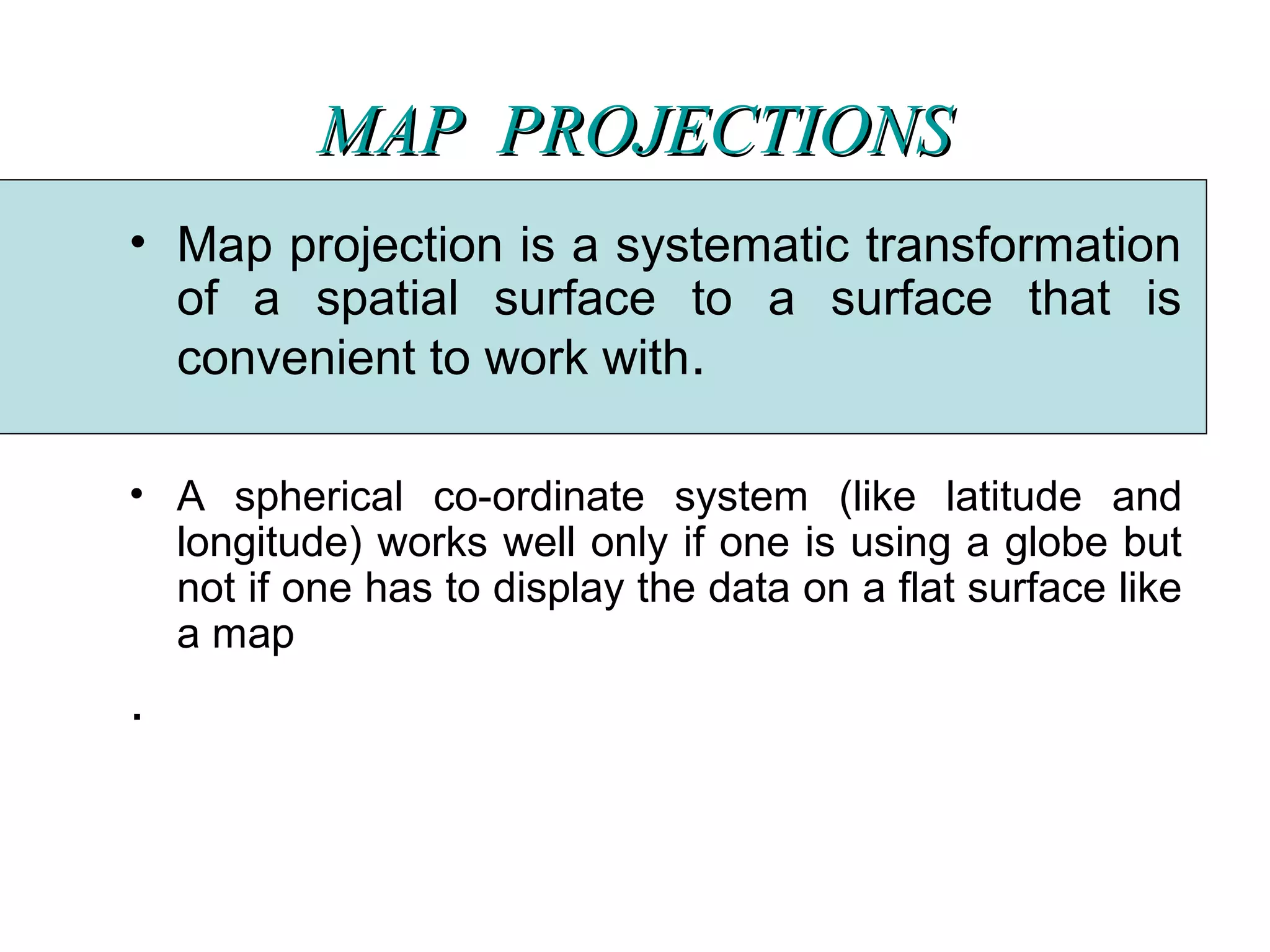 MAP PROJECTIONS

• Map projection is a systematic transformation of a spatial surface to a surface that is convenient to work with.

• A spherical co-ordinate system (like latitude and longitude) works well only if one is using a globe but not if one has to display the data on a flat surface like a map

.